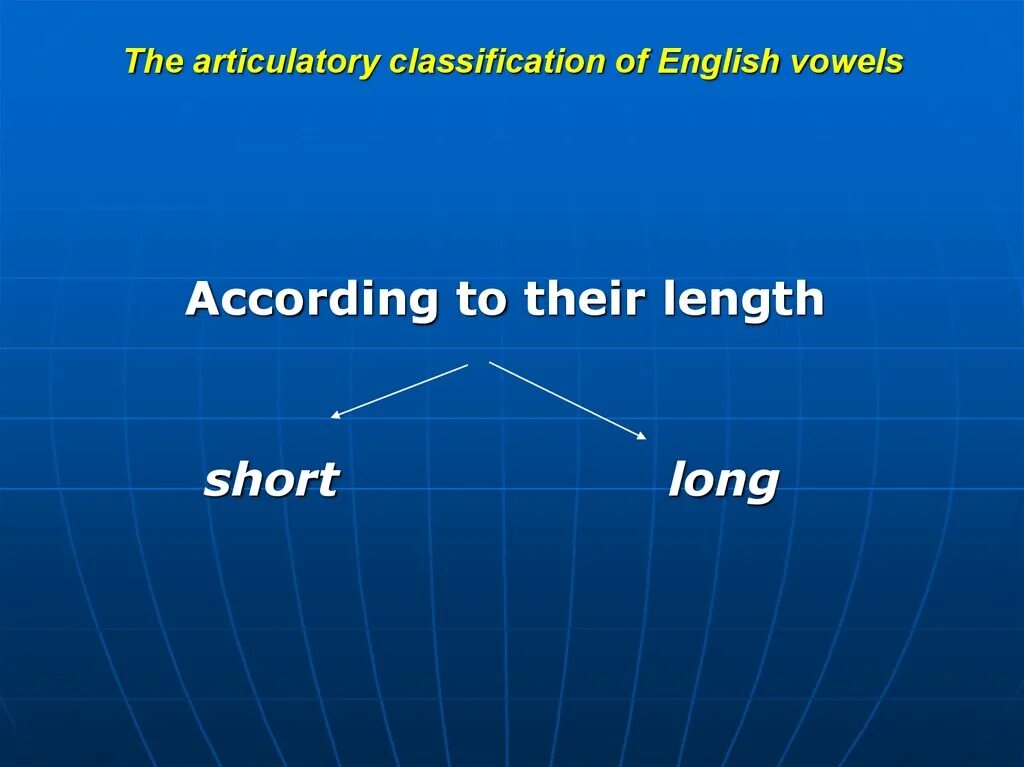 The articulatory classification of English vowels

According to their length

short

long